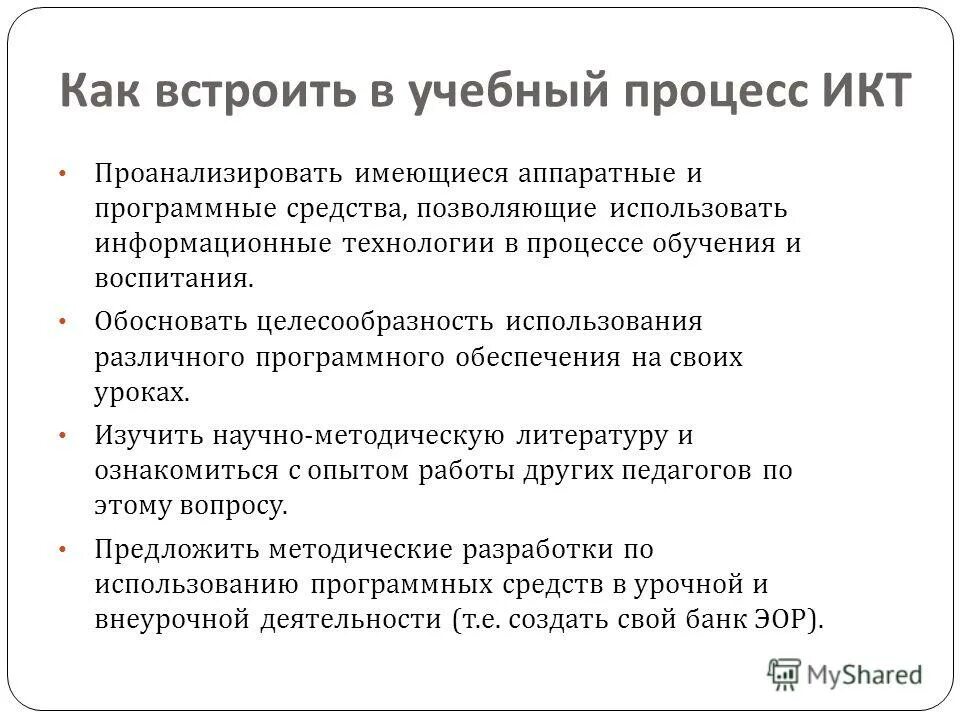 Как встроить в учебный процесс ИКТ

• Проанализировать имеющиеся аппаратные и программные средства, позволяющие использовать информационные технологии в процессе обучения и воспитания.

• Обосновать целесообразность использования различного программного обеспечения на своих уроках.

• Изучить научно-методическую литературу и ознакомиться с опытом работы других педагогов по этому вопросу.

• Предложить методические разработки по использованию программных средств в урочной и внеурочной деятельности (т.е. создать свой банк ЭОР).

MyShared